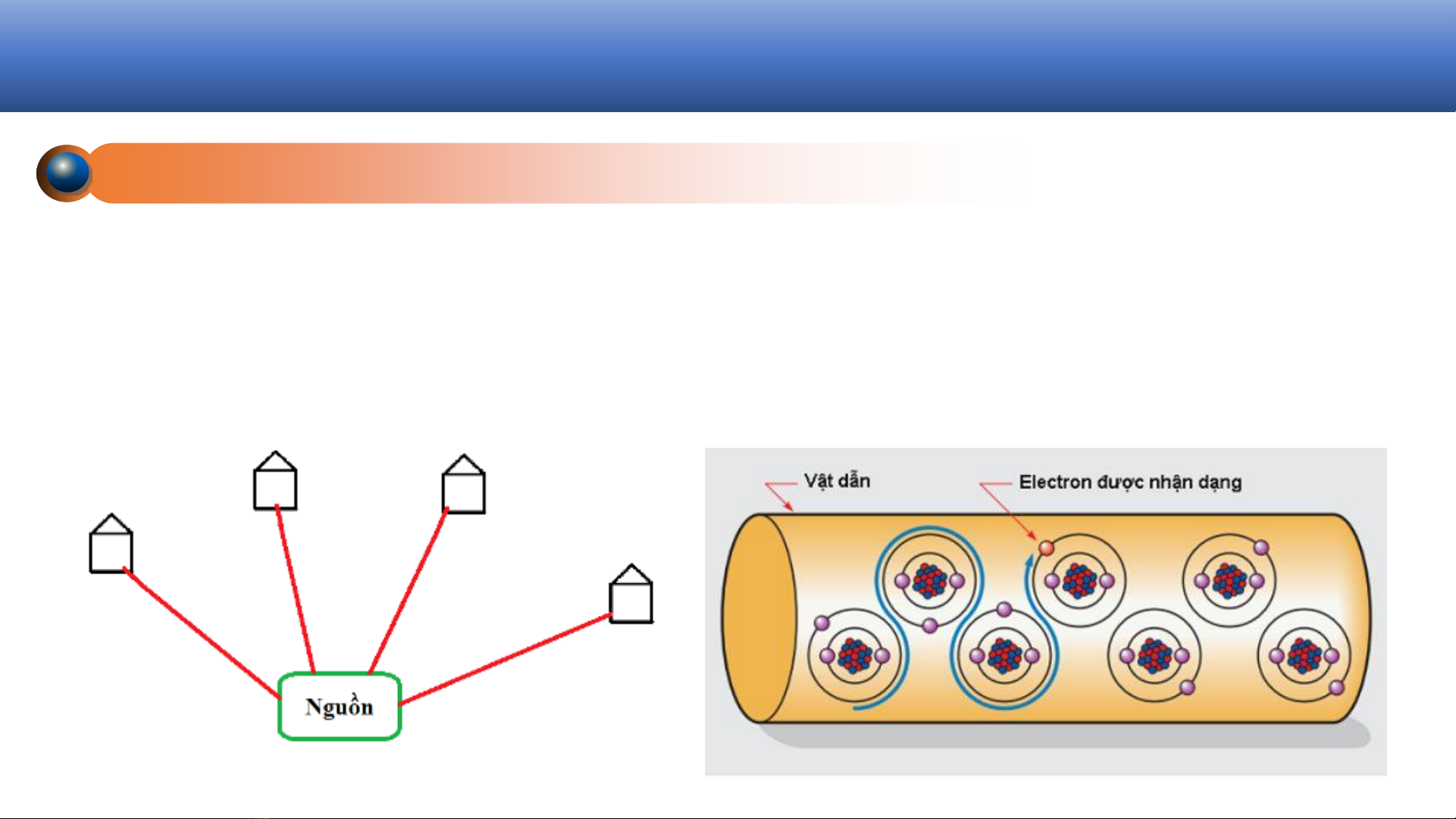 Nguồn

Vật dẫn

Electron được nhận dạng